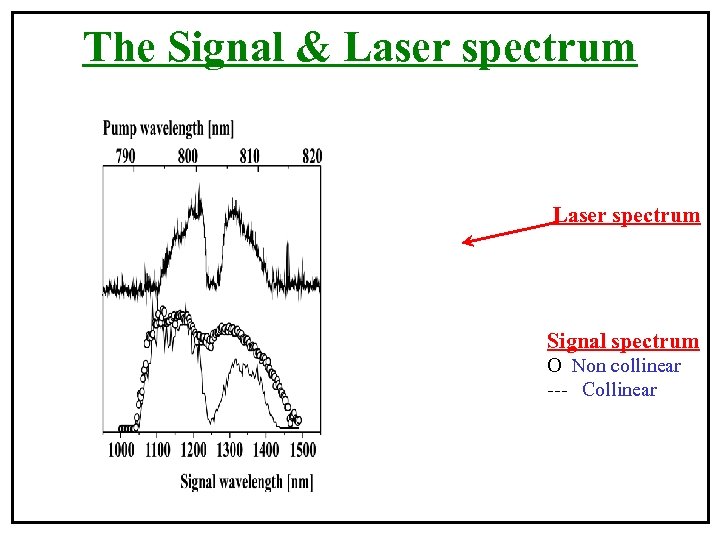 The Signal & Laser spectrum

Pump wavelength [nm]

790 800 810 820

1000 1100 1200 1300 1400 1500

Signal wavelength [nm]

Laser spectrum

Signal spectrum
O Non collinear
--- Collinear